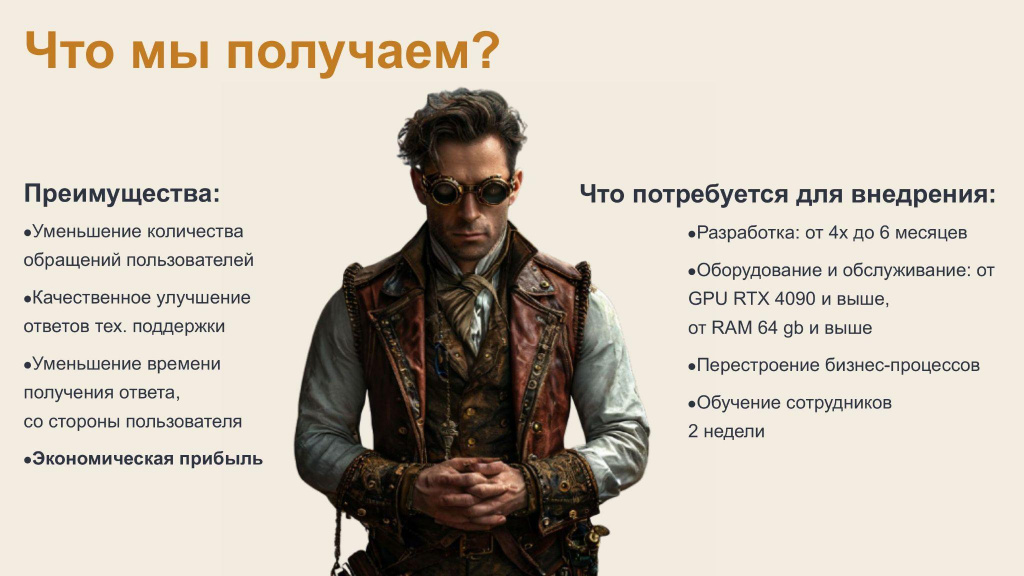 Что мы получаем?

Преимущества:

●Уменьшение количества обращений пользователей

●Качественное улучшение ответов тех. поддержки

●Уменьшение времени получения ответа, со стороны пользователя

●Экономическая прибыль

Что потребуется для внедрения:

●Разработка: от 4х до 6 месяцев

●Оборудование и обслуживание: от GPU RTX 4090 и выше, от RAM 64 gb и выше

●Перестроение бизнес-процессов

●Обучение сотрудников 2 недели